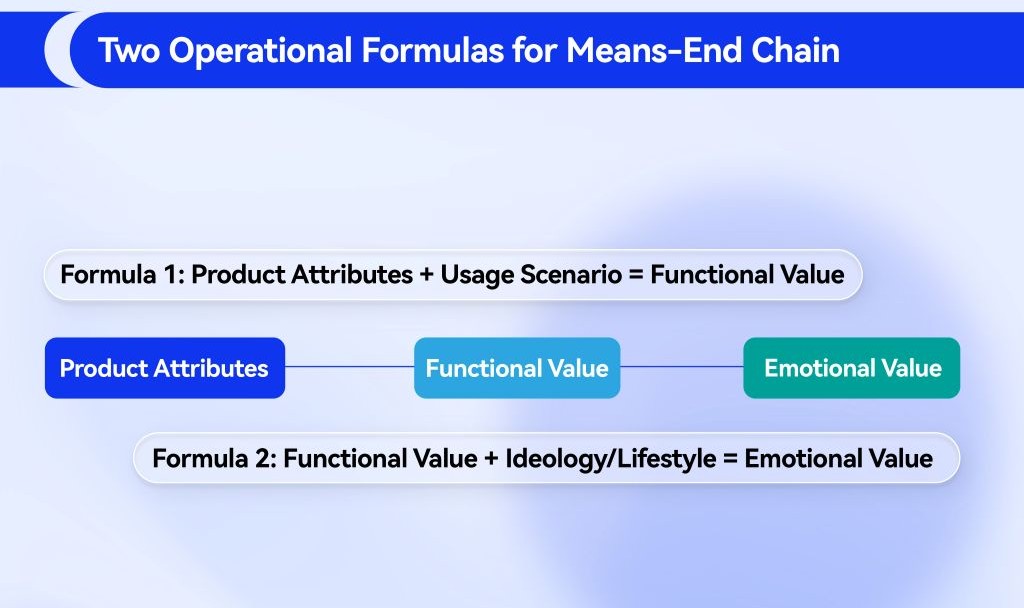 Two Operational Formulas for Means-End Chain

Formula 1: Product Attributes + Usage Scenario = Functional Value

Product Attributes

Functional Value

Emotional Value

Formula 2: Functional Value + Ideology/Lifestyle = Emotional Value